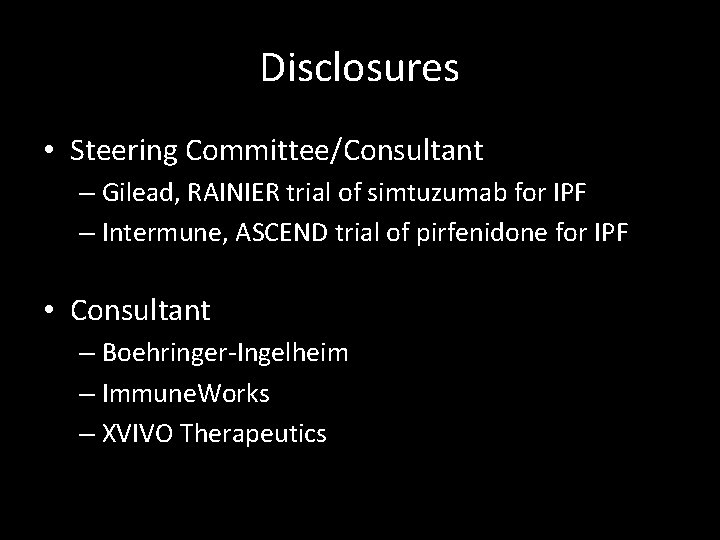 Disclosures

• Steering Committee/Consultant
– Gilead, RAINIER trial of simtuzumab for IPF
– Intermune, ASCEND trial of pirfenidone for IPF

• Consultant
– Boehringer-Ingelheim
– ImmuneWorks
– XVIVO Therapeutics